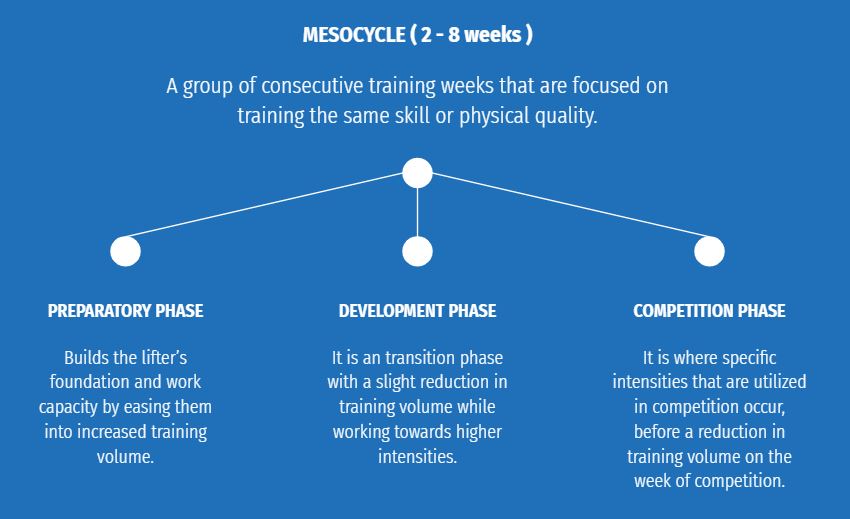 MESOCYCLE ( 2 - 8 weeks )

A group of consecutive training weeks that are focused on training the same skill or physical quality.

PREPARATORY PHASE

Builds the lifter's foundation and work capacity by easing them into increased training volume.

DEVELOPMENT PHASE

It is an transition phase with a slight reduction in training volume while working towards higher intensities.

COMPETITION PHASE

It is where specific intensities that are utilized in competition occur, before a reduction in training volume on the week of competition.